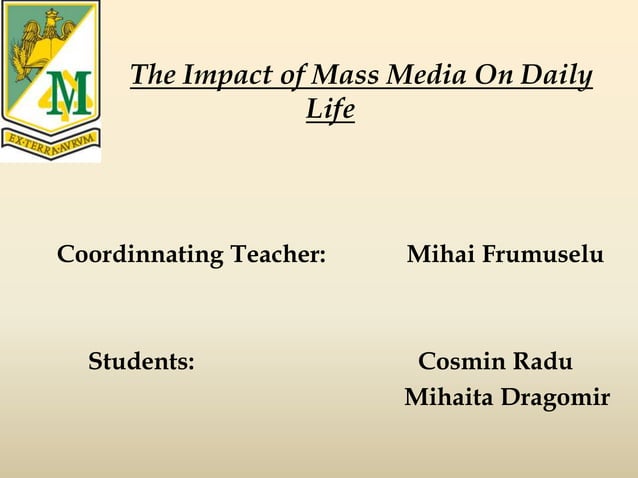 M
EX·TERRA·AVRVM

The Impact of Mass Media On Daily Life

Coordinnating Teacher: Mihai Frumuselu

Students: Cosmin Radu
Mihaita Dragomir